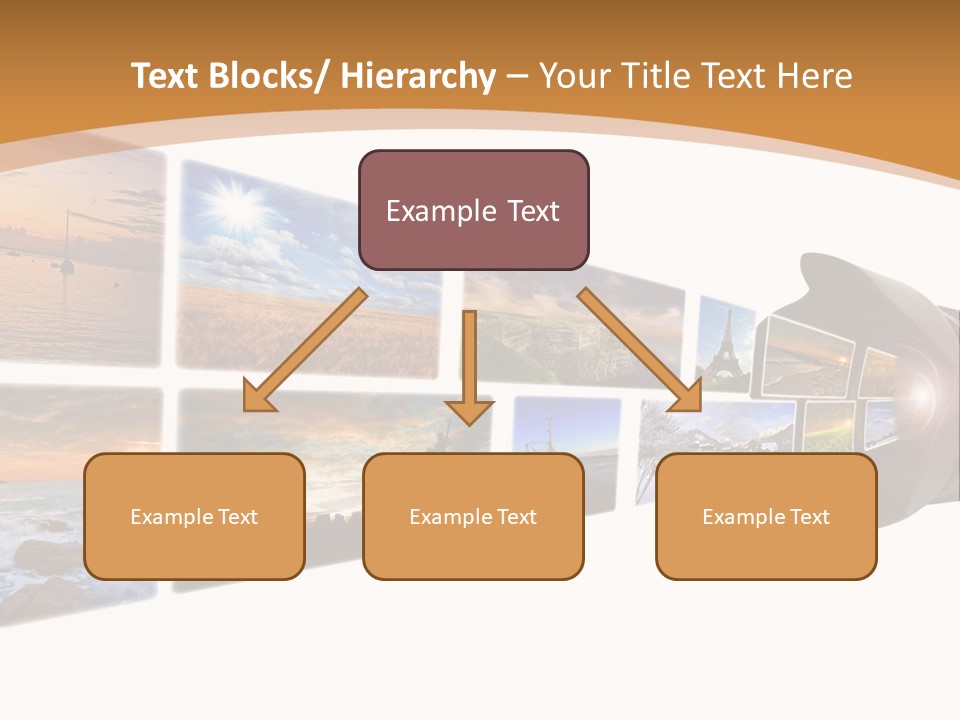 Text Blocks/ Hierarchy – Your Title Text Here

Example Text

Example Text

Example Text

Example Text